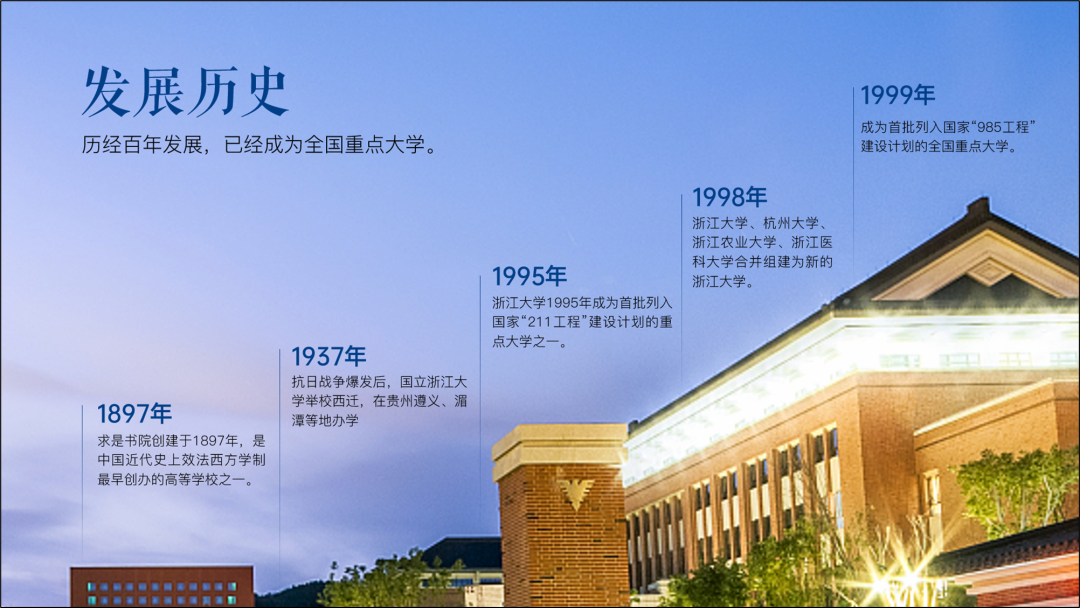 发展历史

历经百年发展，已经成为全国重点大学。

1897年

求是书院创建于1897年，是中国近代史上效法西方学制最早创办的高等学校之一。

1937年

抗日战争爆发后，国立浙江大学举校西迁，在贵州遵义、湄潭等地办学

1995年

浙江大学1995年成为首批列入国家“211工程”建设计划的重点大学之一。

1998年

浙江大学、杭州大学、浙江农业大学、浙江医科大学合并组建为新的浙江大学。

1999年

成为首批列入国家“985工程”建设计划的全国重点大学。